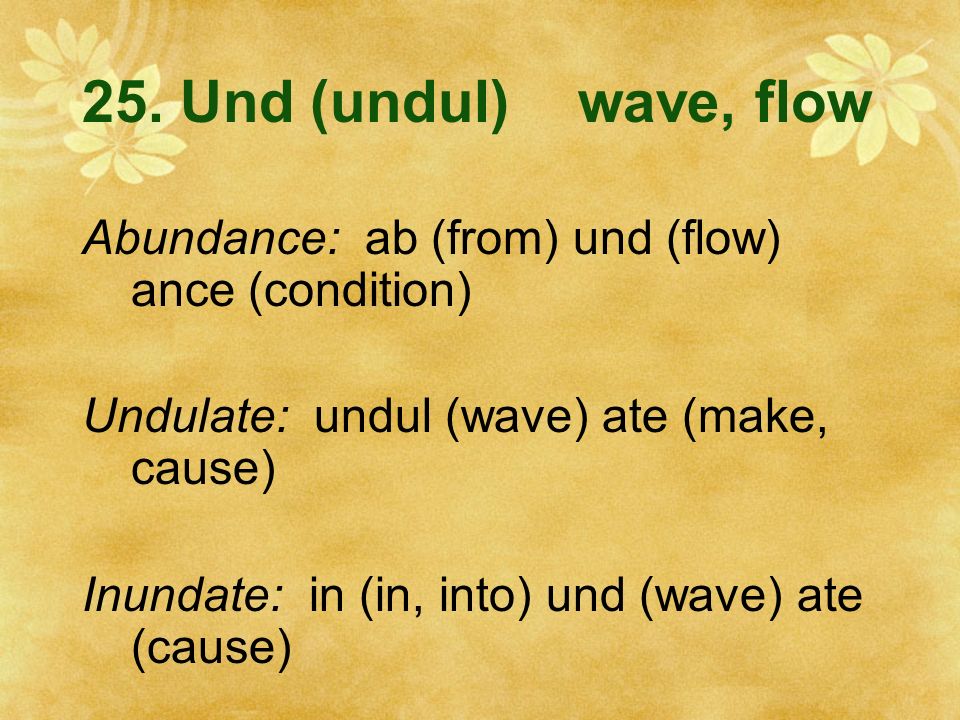 25. Und (undul)    wave, flow

Abundance: ab (from) und (flow) ance (condition)

Undulate: undul (wave) ate (make, cause)

Inundate: in (in, into) und (wave) ate (cause)